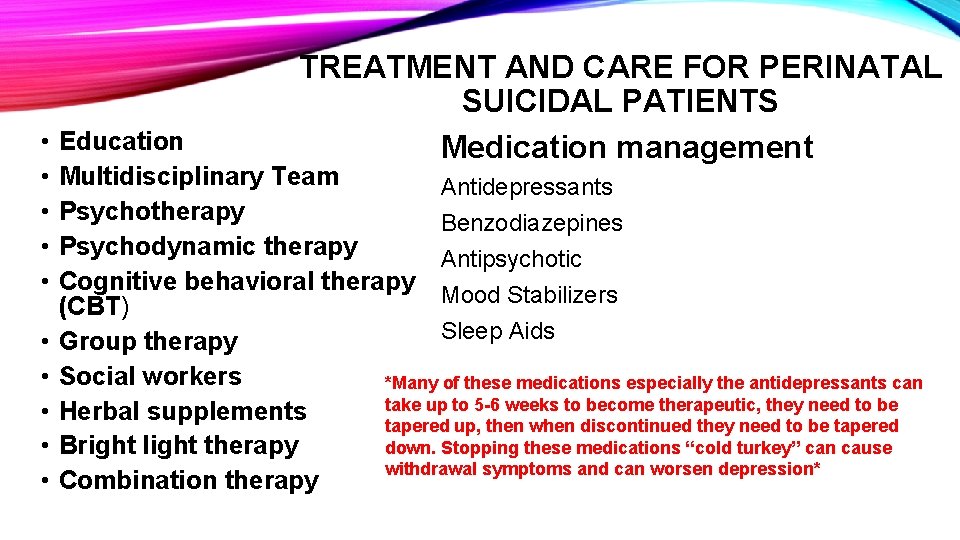 TREATMENT AND CARE FOR PERINATAL SUICIDAL PATIENTS

• Education
• Multidisciplinary Team
• Psychotherapy
• Psychodynamic therapy
• Cognitive behavioral therapy (CBT)
• Group therapy
• Social workers
• Herbal supplements
• Bright light therapy
• Combination therapy

Medication management

Antidepressants
Benzodiazepines
Antipsychotic
Mood Stabilizers
Sleep Aids

*Many of these medications especially the antidepressants can take up to 5-6 weeks to become therapeutic, they need to be tapered up, then when discontinued they need to be tapered down. Stopping these medications "cold turkey" can cause withdrawal symptoms and can worsen depression*